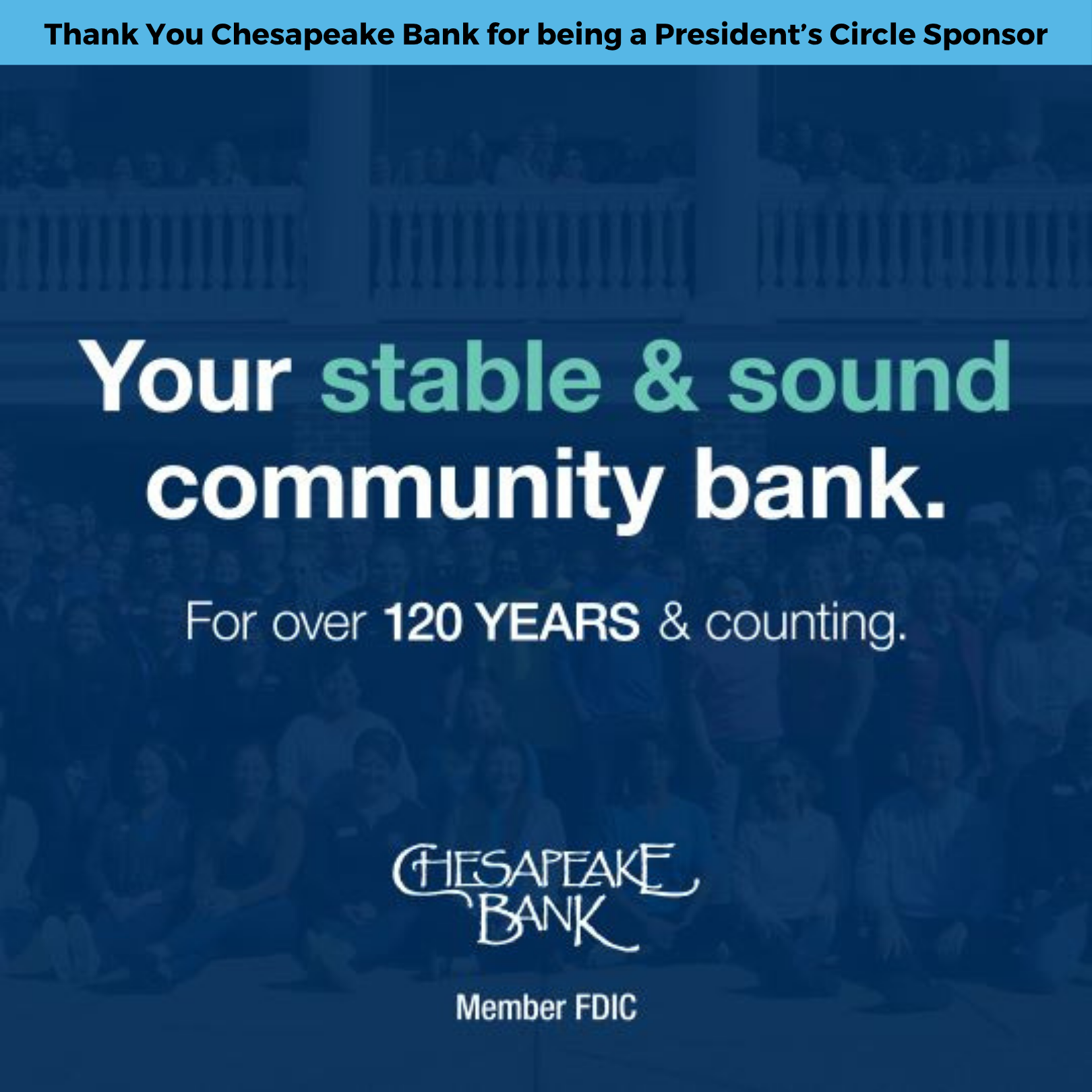 Thank You Chesapeake Bank for being a President's Circle Sponsor

Your stable & sound community bank.

For over 120 YEARS & counting.

CHESAPEAKE BANK

Member FDIC